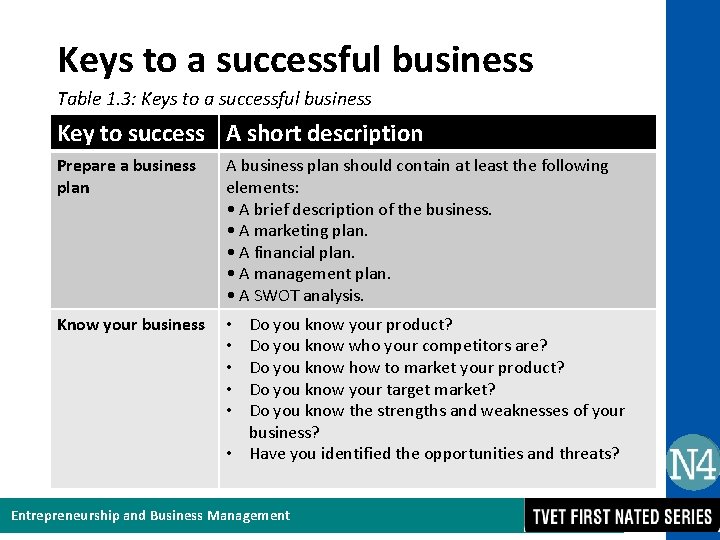 Keys to a successful business

Table 1.3: Keys to a successful business

| Key to success | A short description |
|---|---|
| Prepare a business plan | A business plan should contain at least the following elements: • A brief description of the business. • A marketing plan. • A financial plan. • A management plan. • A SWOT analysis. |
| Know your business | • Do you know your product? • Do you know who your competitors are? • Do you know how to market your product? • Do you know your target market? • Do you know the strengths and weaknesses of your business? • Have you identified the opportunities and threats? |

N4

Entrepreneurship and Business Management

TVET FIRST NATED SERIES